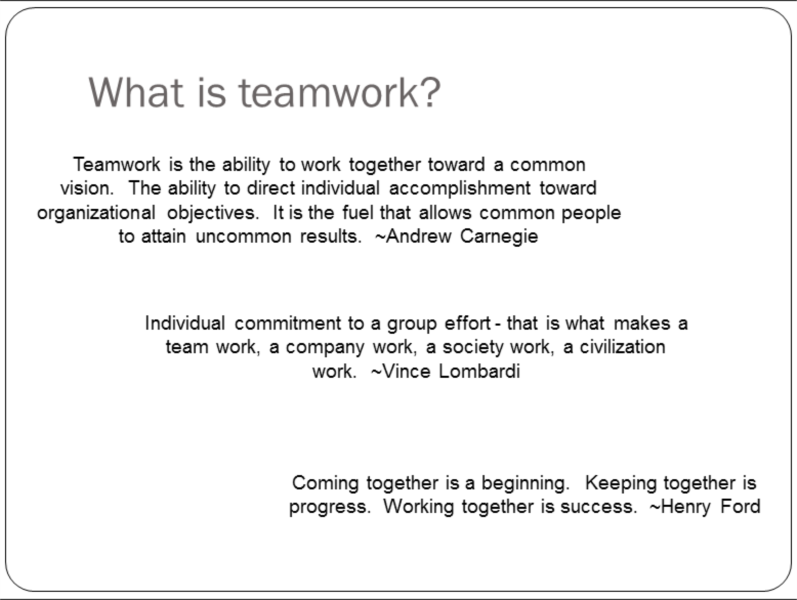 What is teamwork?

Teamwork is the ability to work together toward a common vision. The ability to direct individual accomplishment toward organizational objectives. It is the fuel that allows common people to attain uncommon results. ~Andrew Carnegie

Individual commitment to a group effort - that is what makes a team work, a company work, a society work, a civilization work. ~Vince Lombardi

Coming together is a beginning. Keeping together is progress. Working together is success. ~Henry Ford